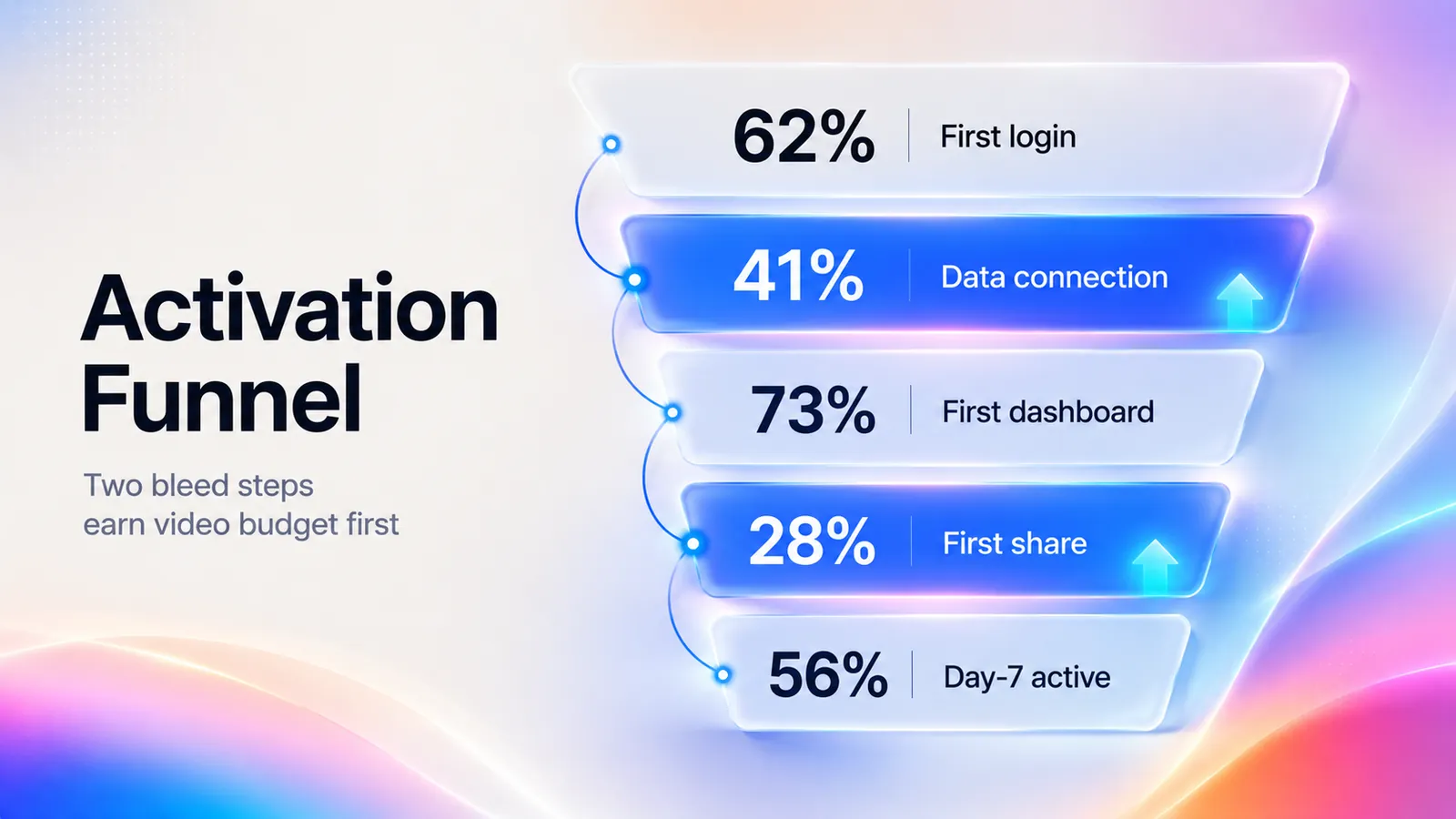 Activation Funnel

Two bleed steps earn video budget first

62% First login

41% Data connection

73% First dashboard

28% First share

56% Day-7 active